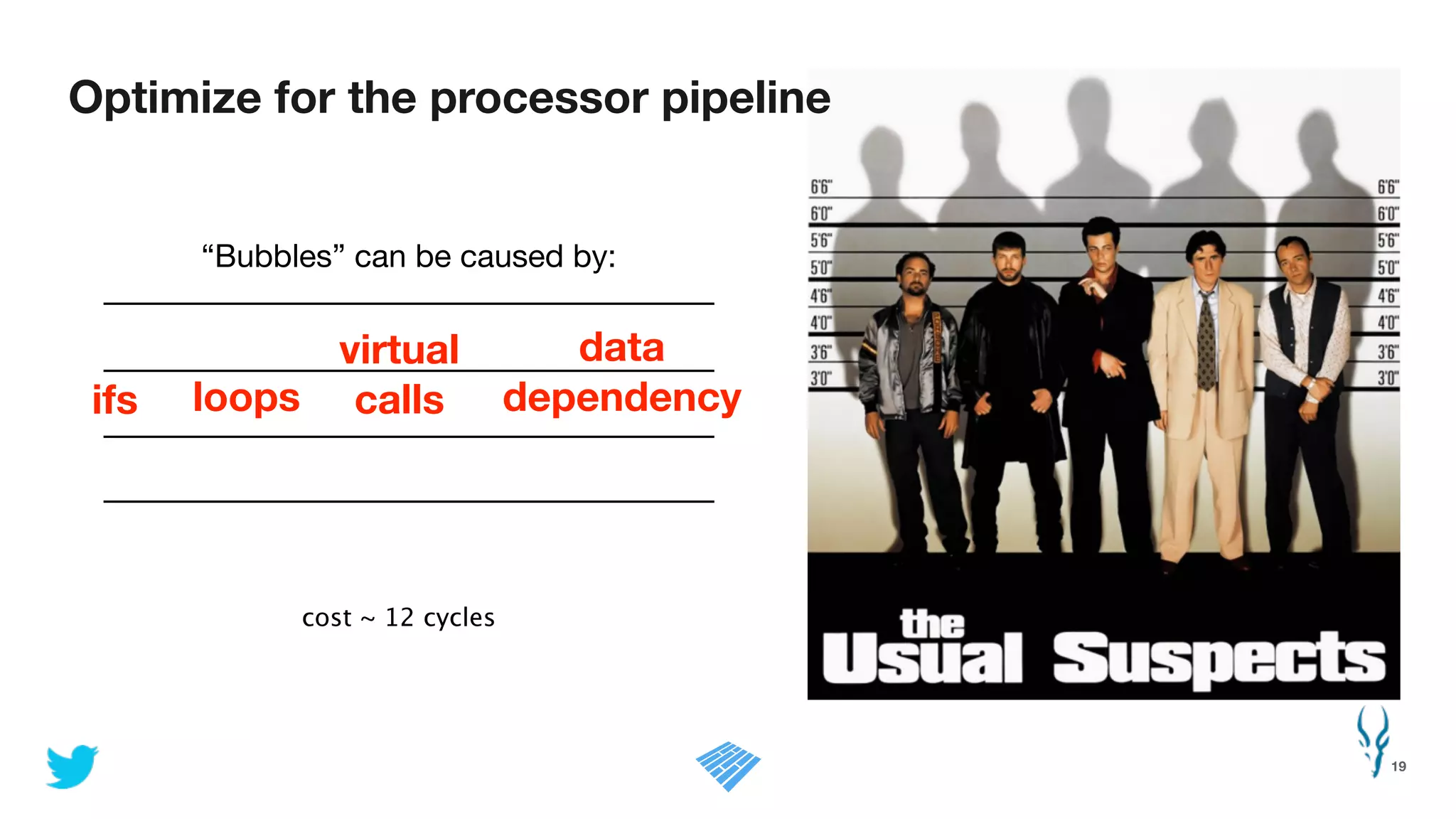 Optimize for the processor pipeline

“Bubbles” can be caused by:

ifs loops virtual calls data dependency

cost ~ 12 cycles

6'6" 6'0" 5'6" 5'0" 4'6" 4'0" 3'6" 3'0"

6'6" 6'0" 5'6" 5'0" 4'6" 4'0" 3'6" 3'0"

the Usual Suspects

19